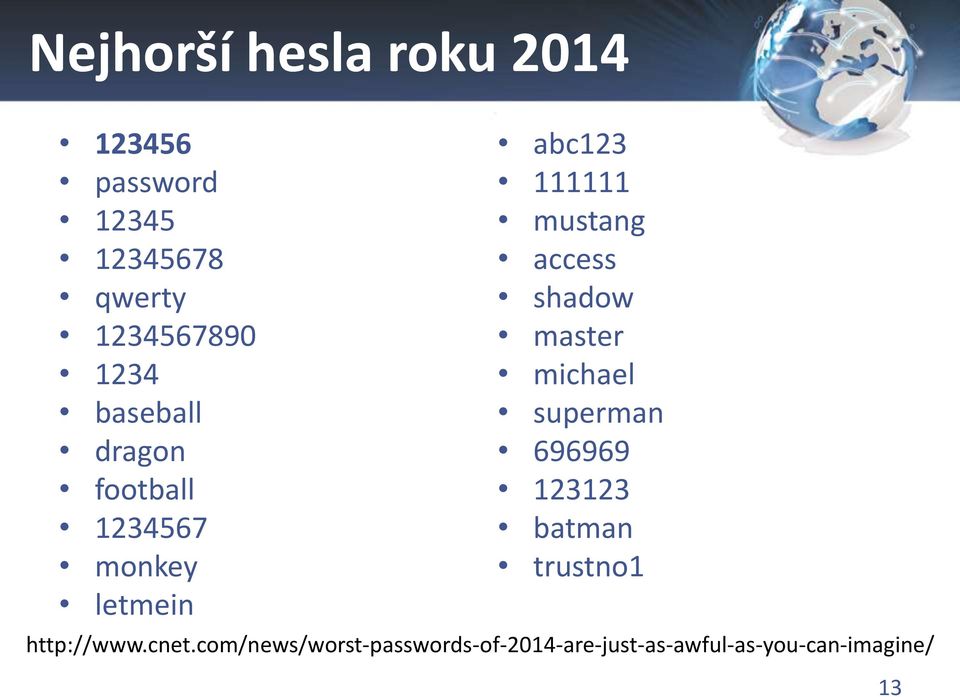 Nejhorší hesla roku 2014

- 123456
- password
- 12345
- 12345678
- qwerty
- 1234567890
- 1234
- baseball
- dragon
- football
- 1234567
- monkey
- letmein

- abc123
- 111111
- mustang
- access
- shadow
- master
- michael
- superman
- 696969
- 123123
- batman
- trustno1

http://www.cnet.com/news/worst-passwords-of-2014-are-just-as-awful-as-you-can-imagine/

13